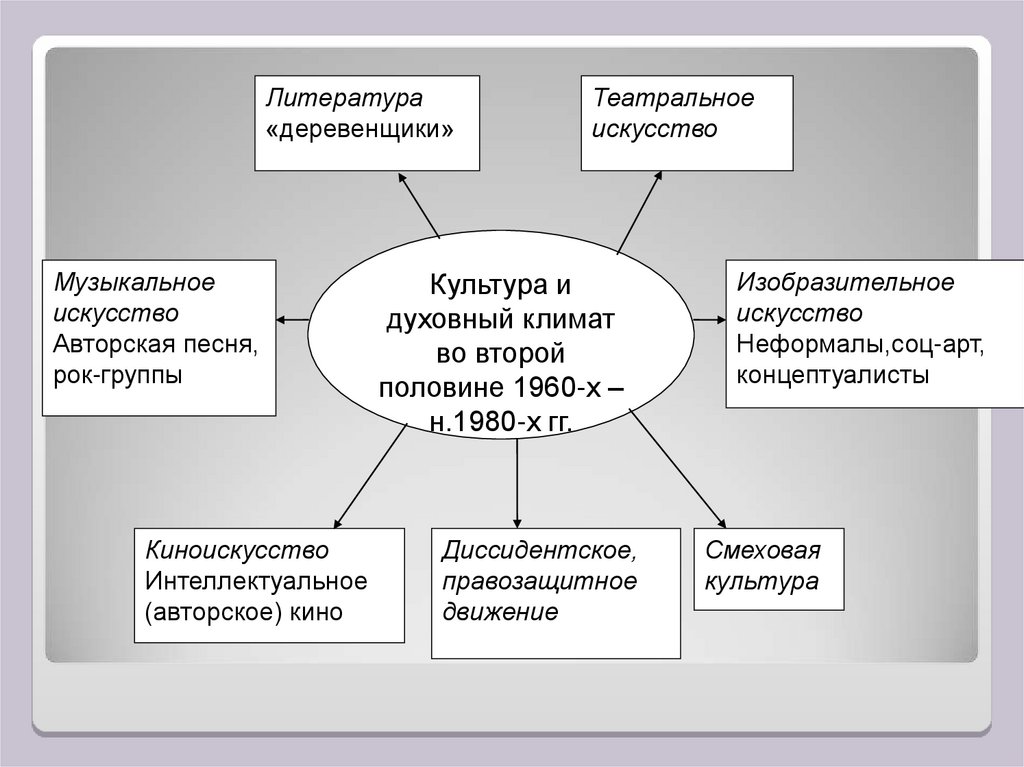 Литература «деревенщики»

Театральное искусство

Музыкальное искусство
Авторская песня, рок-группы

Культура и духовный климат во второй половине 1960-х – н.1980-х гг.

Изобразительное искусство
Неформалы,соц-арт, концептуалисты

Киноискусство
Интеллектуальное (авторское) кино

Диссидентское, правозащитное движение

Смеховая культура